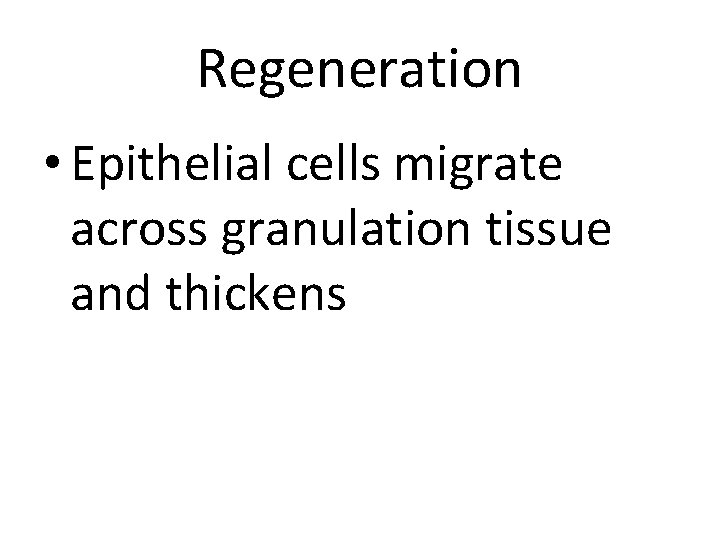 Regeneration

• Epithelial cells migrate across granulation tissue and thickens